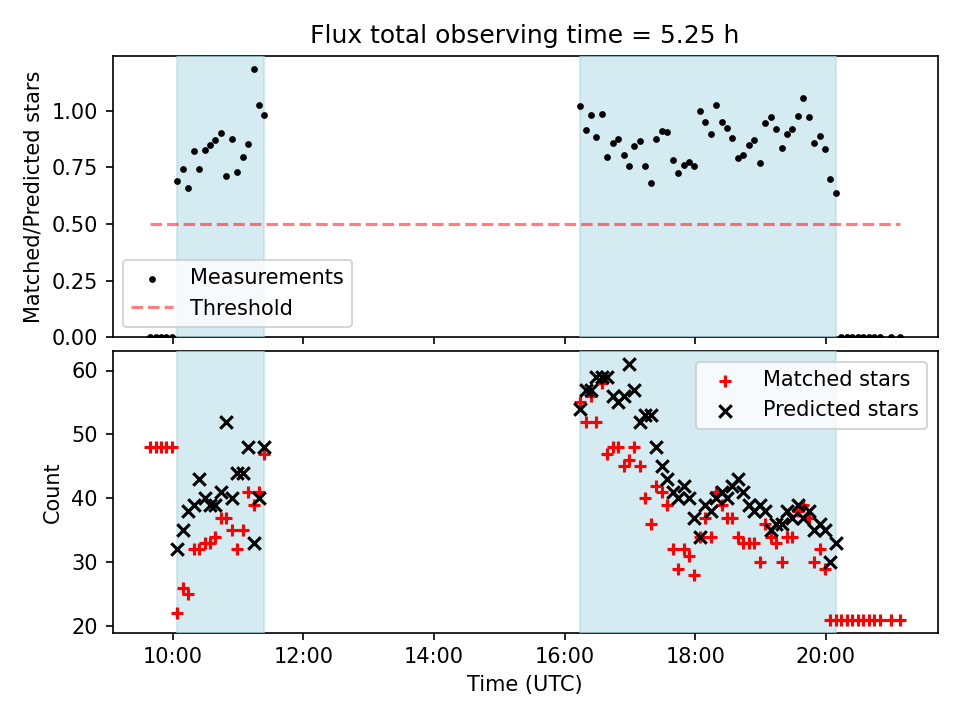 Flux total observing time = 5.25 h

Matched/Predicted stars

1.00
0.75
0.50
0.25
0.00

Measurements
Threshold

Count

60
50
40
30
20

Matched stars
Predicted stars

10:00
12:00
14:00
16:00
18:00
20:00

Time (UTC)